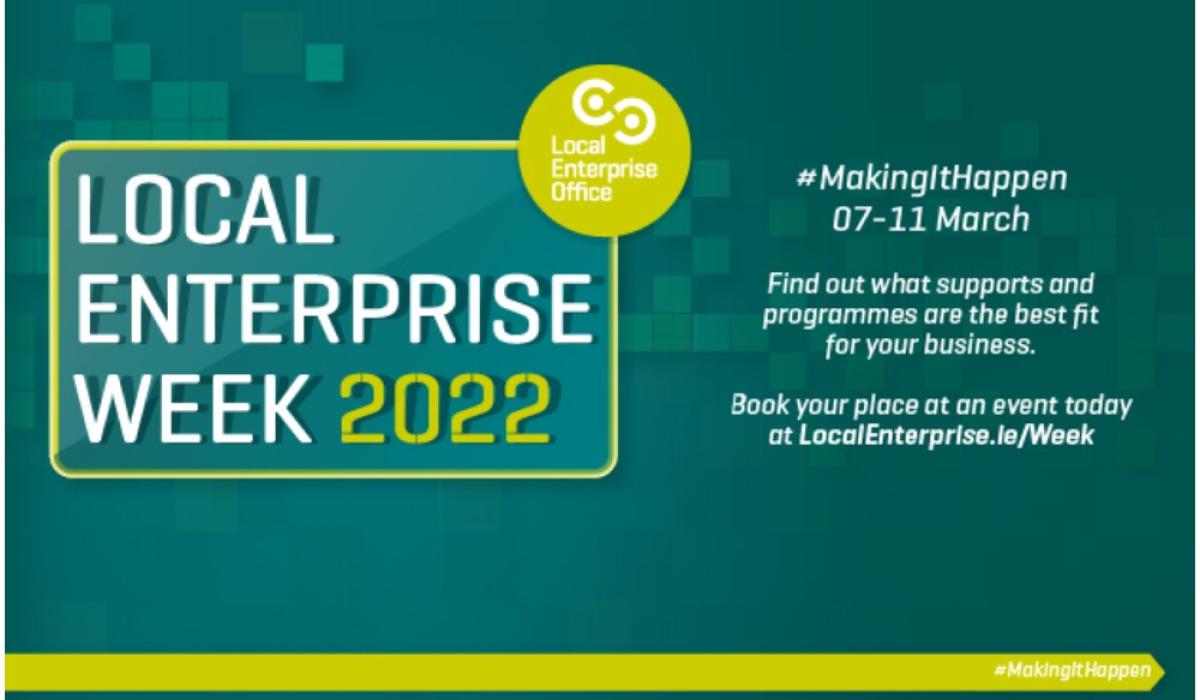 Local Enterprise Office

LOCAL ENTERPRISE WEEK 2022

#MakingItHappen
07-11 March

Find out what supports and programmes are the best fit for your business.

Book your place at an event today at LocalEnterprise.ie/Week

#MakingItHappen